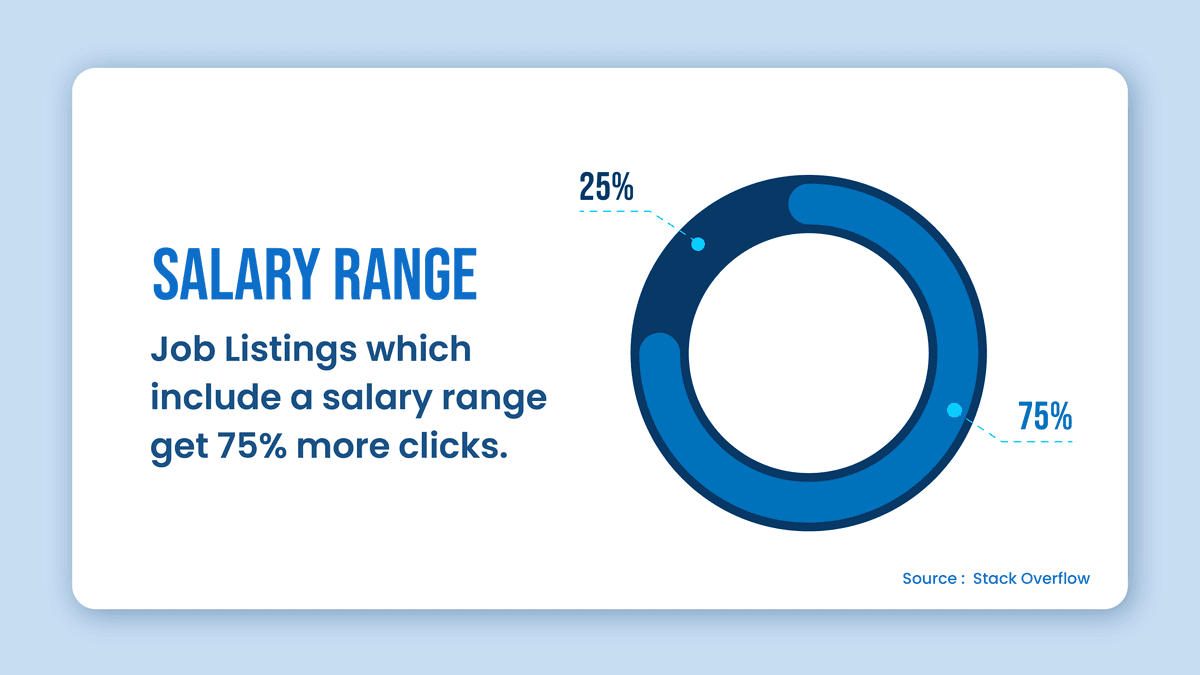 SALARY RANGE

Job Listings which include a salary range get 75% more clicks.

25%

75%

Source : Stack Overflow